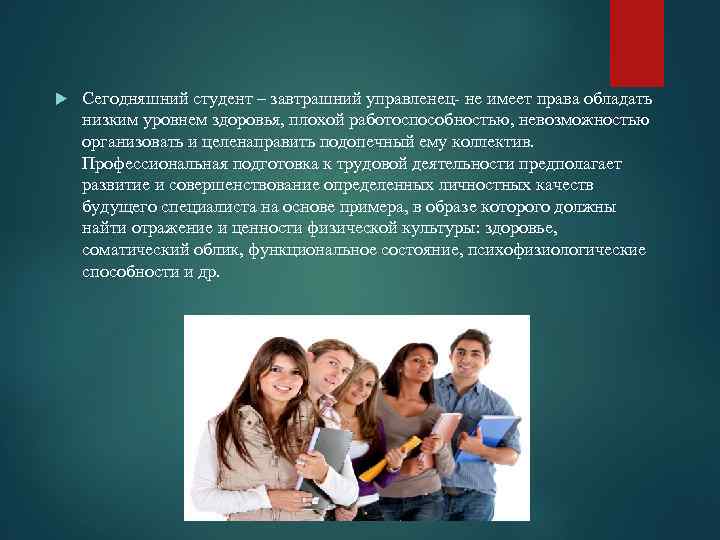 Сегодняшний студент – завтрашний управленец- не имеет права обладать низким уровнем здоровья, плохой работоспособностью, невозможностью организовать и целенаправить подопечный ему коллектив. Профессиональная подготовка к трудовой деятельности предполагает развитие и совершенствование определенных личностных качеств будущего специалиста на основе примера, в образе которого должны найти отражение и ценности физической культуры: здоровье, соматический облик, функциональное состояние, психофизиологические способности и др.